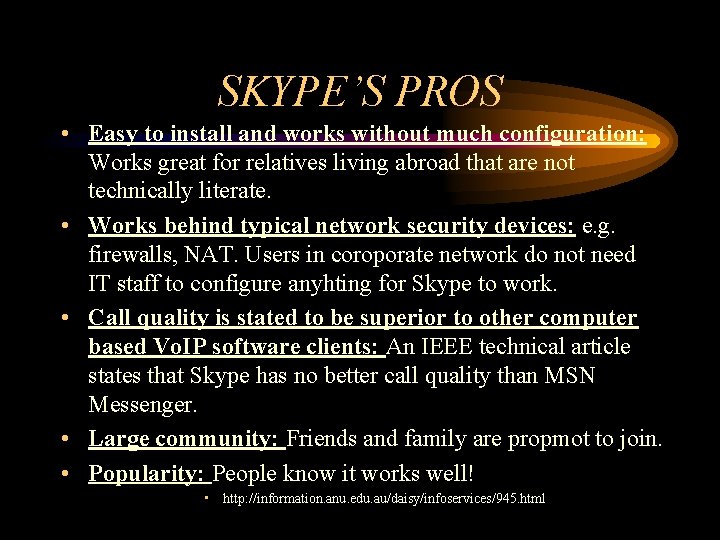 SKYPE'S PROS

• Easy to install and works without much configuration: Works great for relatives living abroad that are not technically literate.

• Works behind typical network security devices: e.g. firewalls, NAT. Users in coroporate network do not need IT staff to configure anyhting for Skype to work.

• Call quality is stated to be superior to other computer based VoIP software clients: An IEEE technical article states that Skype has no better call quality than MSN Messenger.

• Large community: Friends and family are propmot to join.

• Popularity: People know it works well!

• http://information.anu.edu.au/daisy/infoservices/945.html